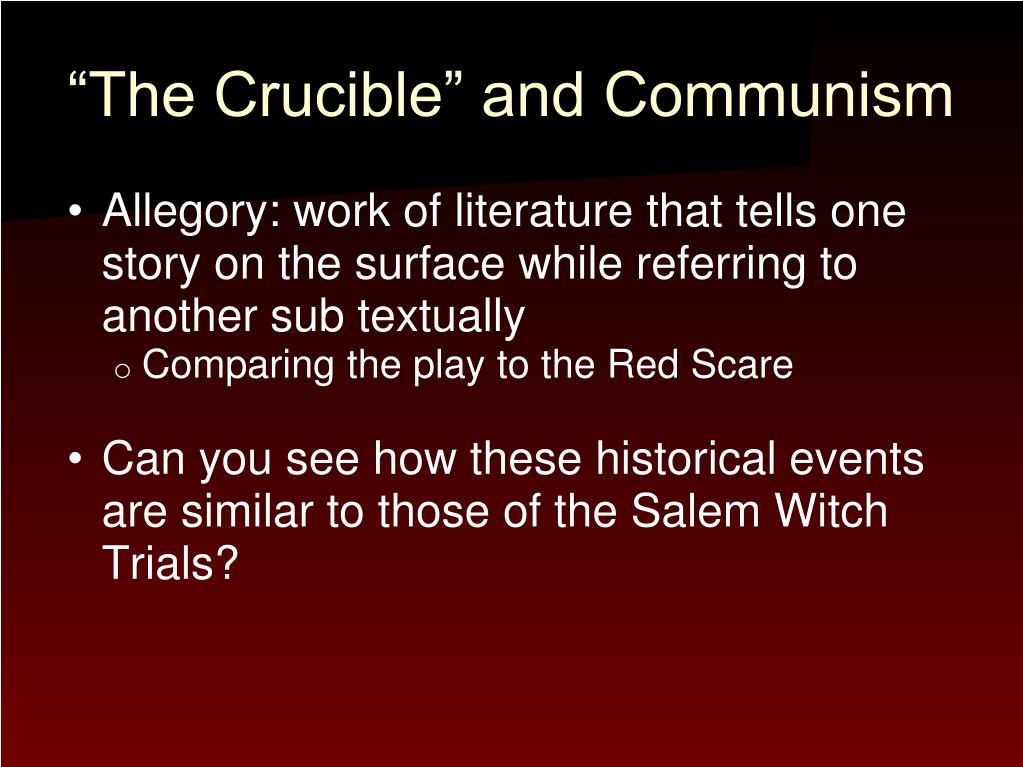 “The Crucible” and Communism

• Allegory: work of literature that tells one story on the surface while referring to another sub textually
  o Comparing the play to the Red Scare

• Can you see how these historical events are similar to those of the Salem Witch Trials?